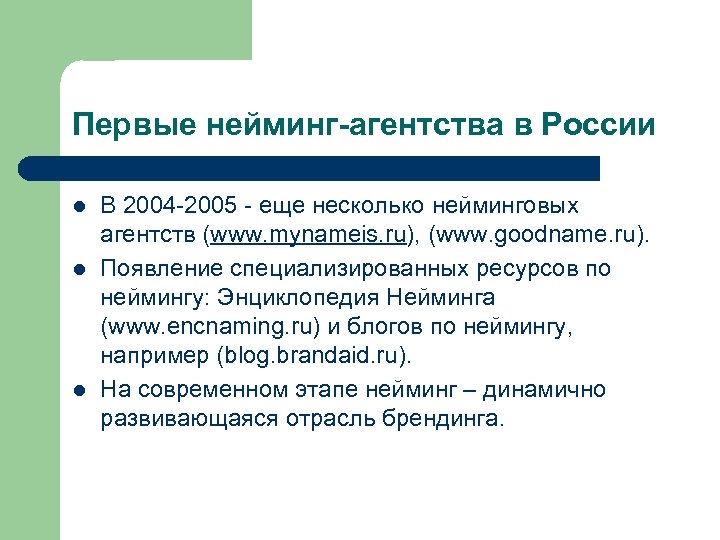 Первые нейминг-агентства в России

- В 2004-2005 - еще несколько нейминговых агентств (www.mynameis.ru), (www.goodname.ru).
- Появление специализированных ресурсов по неймингу: Энциклопедия Нейминга (www.encnaming.ru) и блогов по неймингу, например (blog.brandaid.ru).
- На современном этапе нейминг – динамично развивающаяся отрасль брендинга.